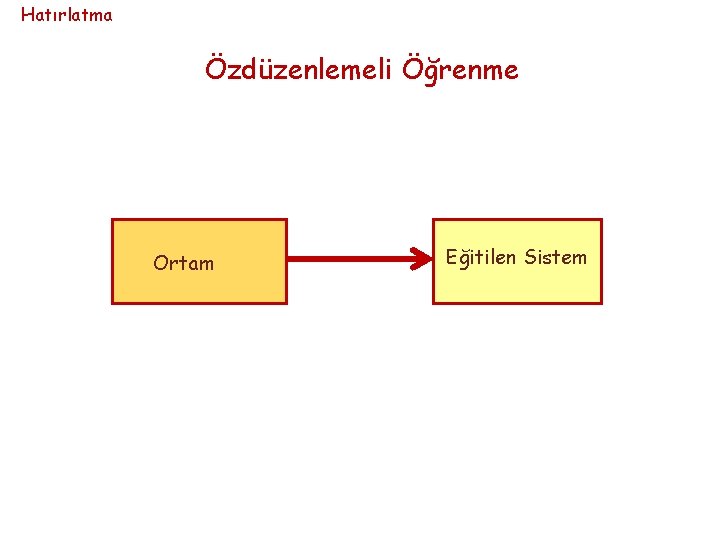 Hatırlatma

Özdüzenlemeli Öğrenme

Ortam

Eğitilen Sistem